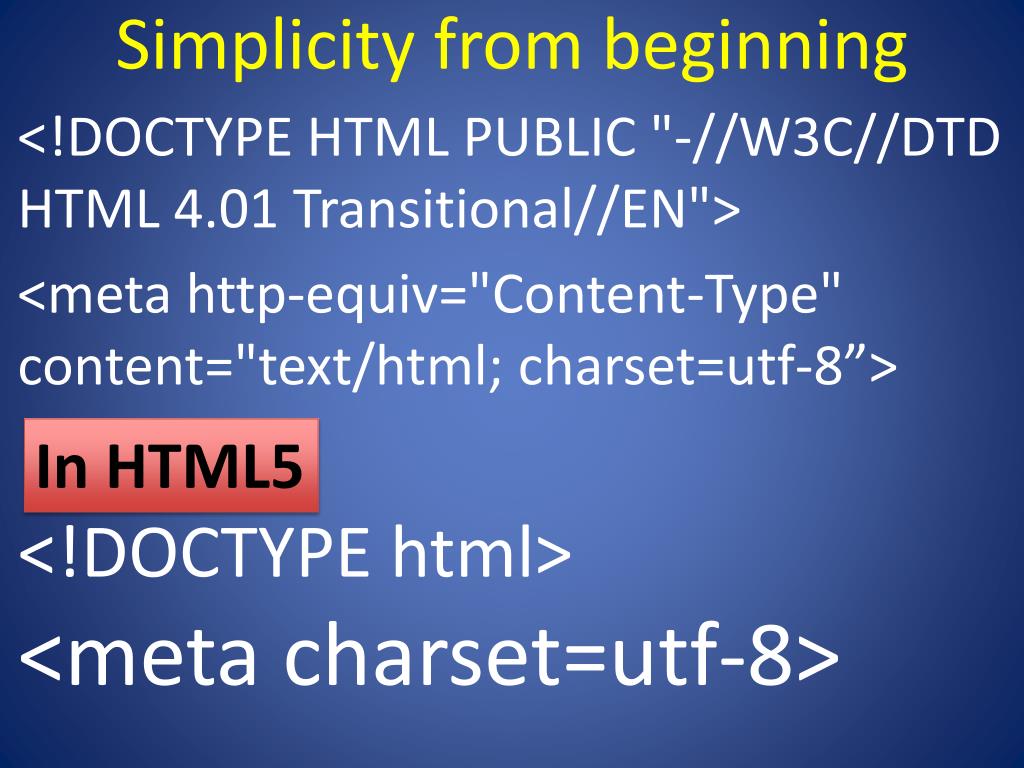 Simplicity from beginning

<!DOCTYPE HTML PUBLIC "-//W3C//DTD HTML 4.01 Transitional//EN">

<meta http-equiv="Content-Type" content="text/html; charset=utf-8”>

In HTML5

<!DOCTYPE html>

<meta charset=utf-8>